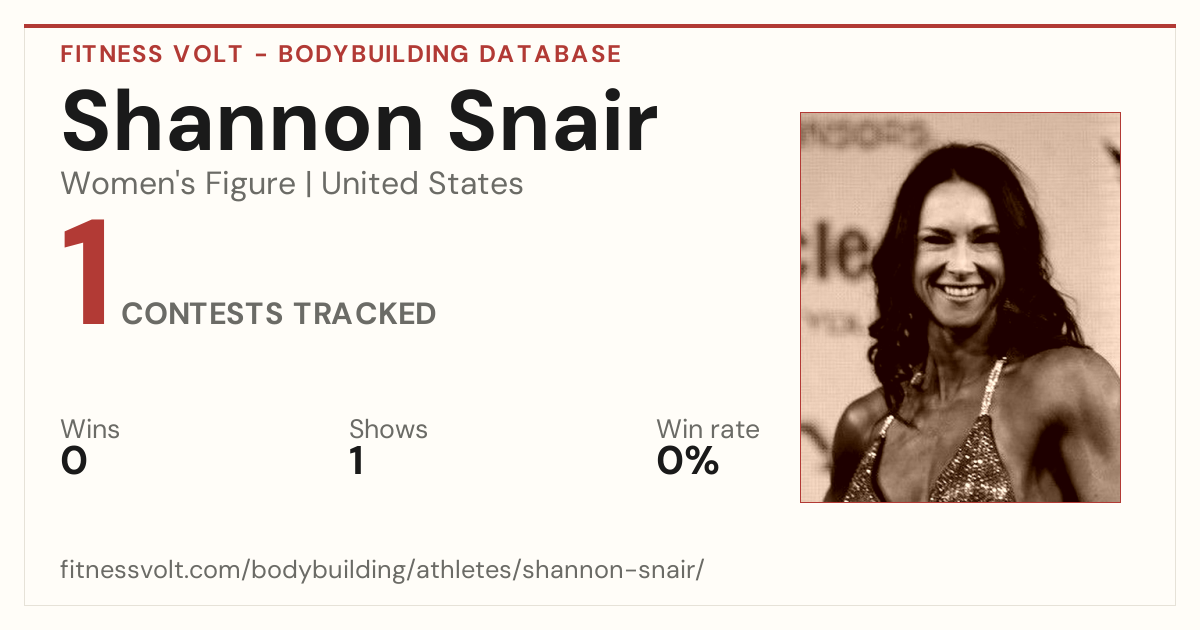 FITNESS VOLT - BODYBUILDING DATABASE

Shannon Snair

Women's Figure | United States

1 CONTESTS TRACKED

Wins
0

Shows
1

Win rate
0%

fitnessvolt.com/bodybuilding/athletes/shannon-snair/